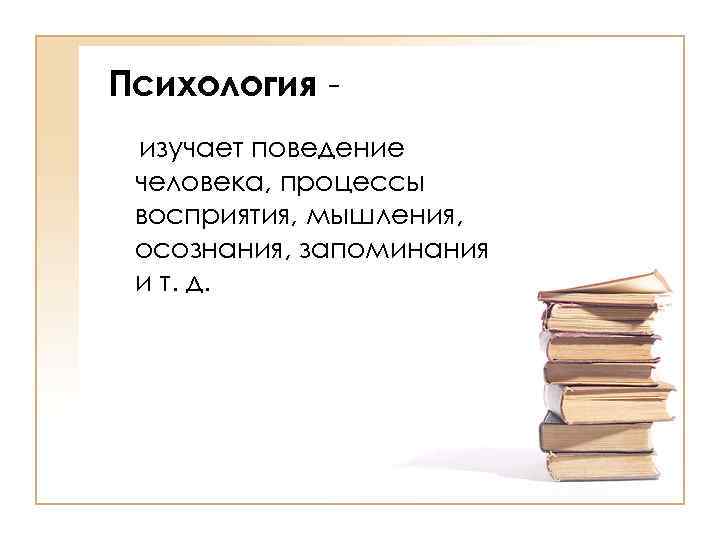 Психология -

изучает поведение человека, процессы восприятия, мышления, осознания, запоминания и т. д.